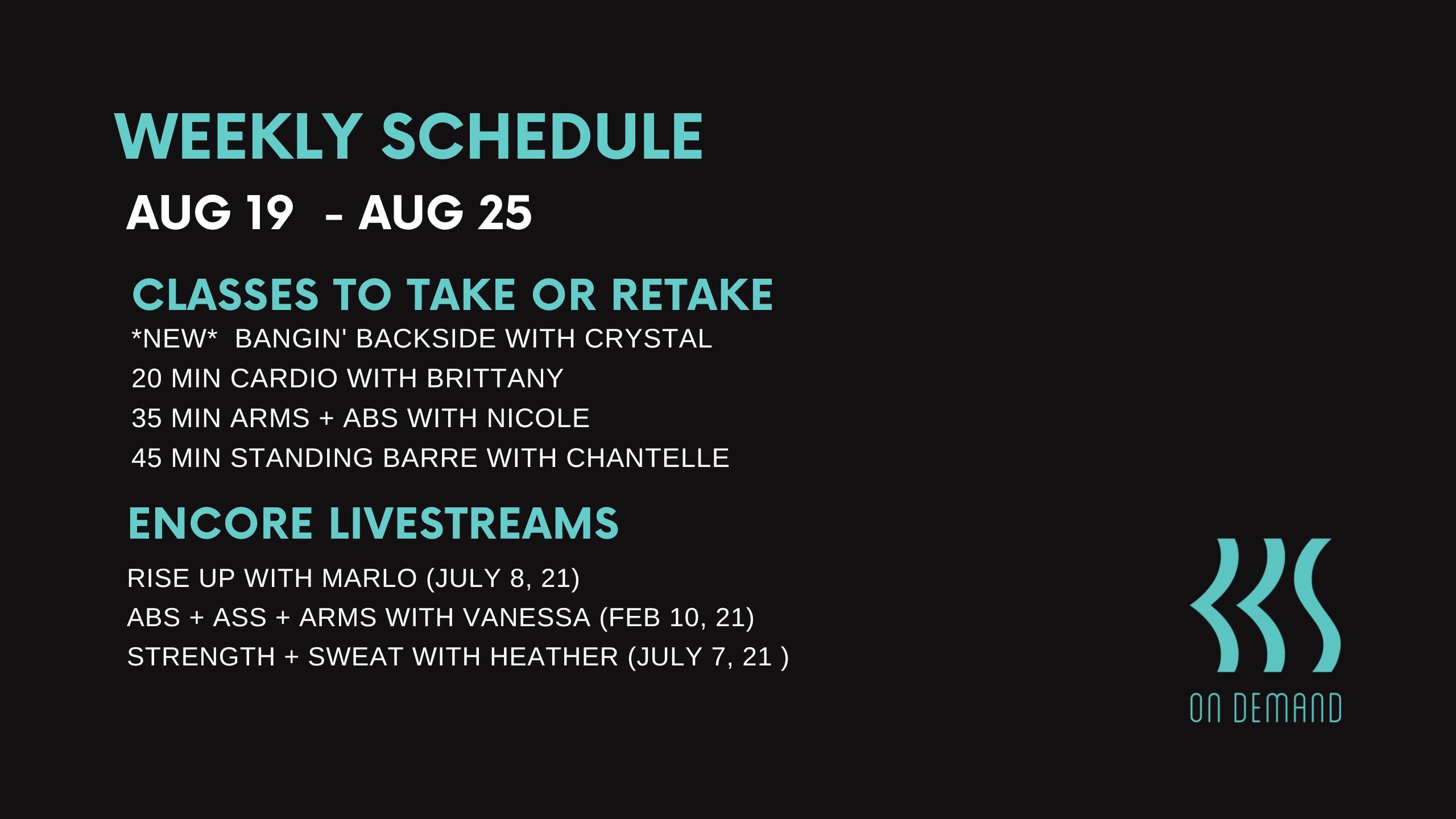 WEEKLY SCHEDULE

AUG 19 - AUG 25

CLASSES TO TAKE OR RETAKE

*NEW* BANGIN' BACKSIDE WITH CRYSTAL

20 MIN CARDIO WITH BRITTANY

35 MIN ARMS + ABS WITH NICOLE

45 MIN STANDING BARRE WITH CHANTELLE

ENCORE LIVESTREAMS

RISE UP WITH MARLO (JULY 8, 21)

ABS + ASS + ARMS WITH VANESSA (FEB 10, 21)

STRENGTH + SWEAT WITH HEATHER (JULY 7, 21 )

ON DEMAND